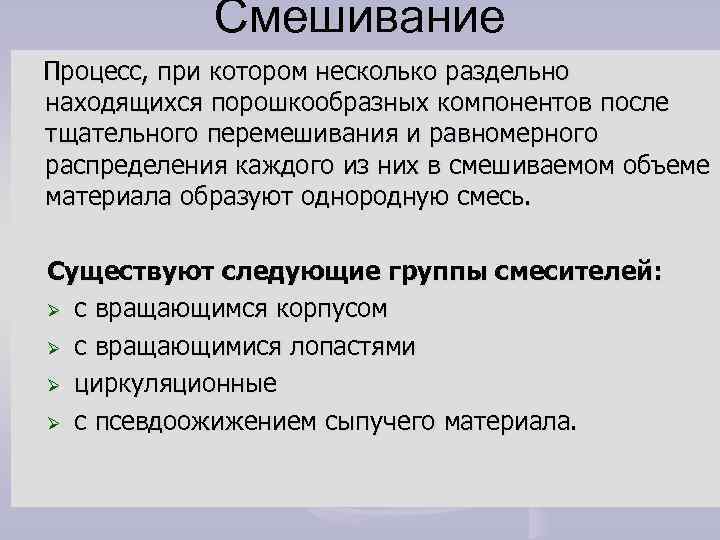 Смешивание

Процесс, при котором несколько раздельно находящихся порошкообразных компонентов после тщательного перемешивания и равномерного распределения каждого из них в смешиваемом объеме материала образуют однородную смесь.

Существуют следующие группы смесителей:
➢ с вращающимся корпусом
➢ с вращающимися лопастями
➢ циркуляционные
➢ с псевдоожижением сыпучего материала.